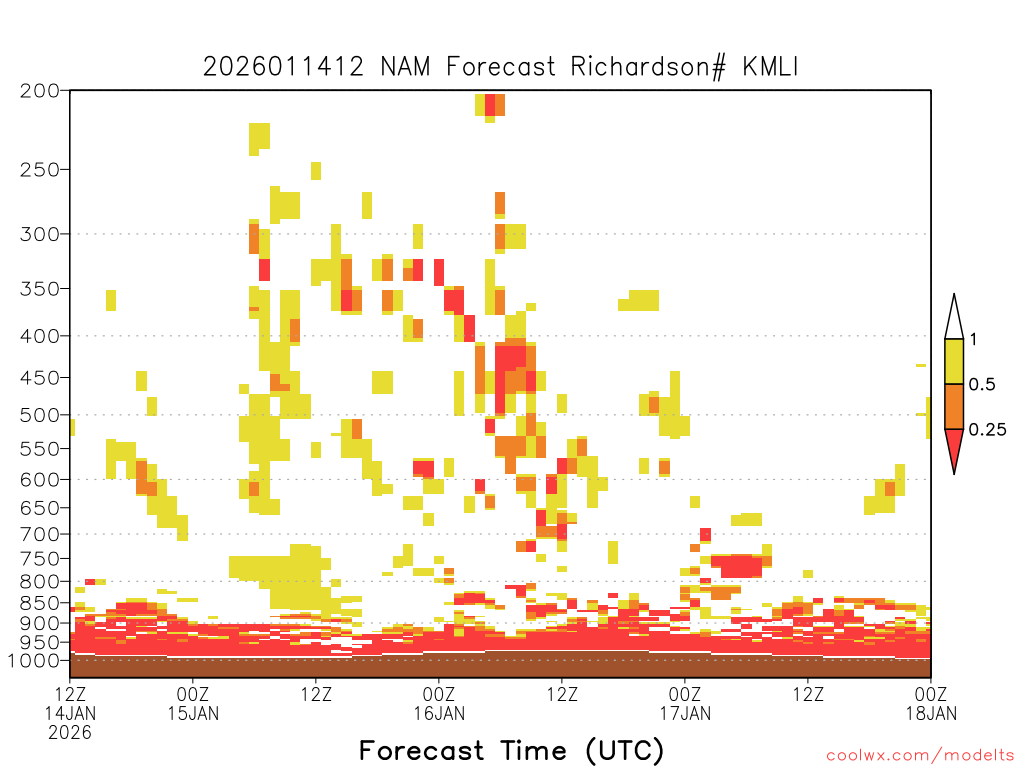 2026011412 NAM Forecast Richardson# KMLI

200
250
300
350
400
450
500
550
600
650
700
750
800
850
900
950
1000

1
0.5
0.25

12Z
14JAN
2026
00Z
15JAN
12Z
00Z
16JAN
12Z
00Z
17JAN
12Z
00Z
18JAN

Forecast Time (UTC)

coolwx.com/modelts